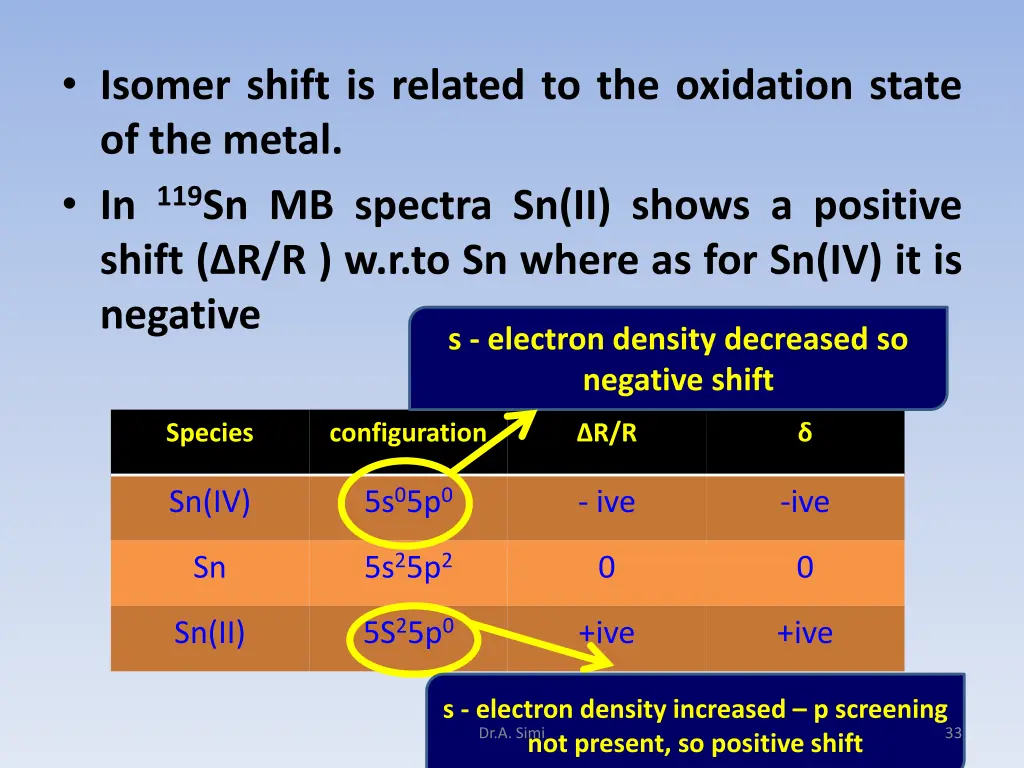 • Isomer shift is related to the oxidation state of the metal.
• In $^{119}$Sn MB spectra Sn(II) shows a positive shift (ΔR/R ) w.r.to Sn where as for Sn(IV) it is negative

s - electron density decreased so negative shift

| Species | configuration | ΔR/R | δ |
|---|---|---|---|
| Sn(IV) | $5s^05p^0$ | - ive | -ive |
| Sn | $5s^25p^2$ | 0 | 0 |
| Sn(II) | $5S^25p^0$ | +ive | +ive |

s - electron density increased – p screening not present, so positive shift

Dr.A. Simi

33